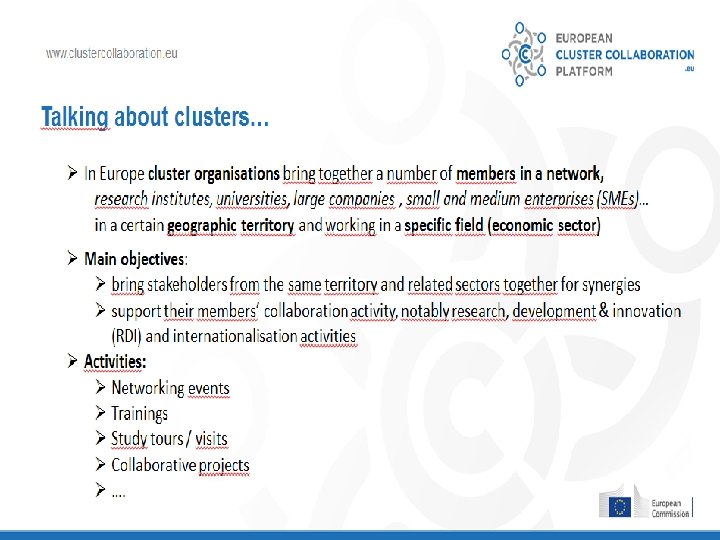 www.clustercollaboration.eu

EUROPEAN
CLUSTER COLLABORATION
PLATFORM
.eu

Talking about clusters…

➢ In Europe cluster organisations bring together a number of members in a network, research institutes, universities, large companies , small and medium enterprises (SMEs)… in a certain geographic territory and working in a specific field (economic sector)

➢ Main objectives:
➢ bring stakeholders from the same territory and related sectors together for synergies
➢ support their members' collaboration activity, notably research, development & innovation (RDI) and internationalisation activities

➢ Activities:
➢ Networking events
➢ Trainings
➢ Study tours / visits
➢ Collaborative projects
➢ ….

European Commission